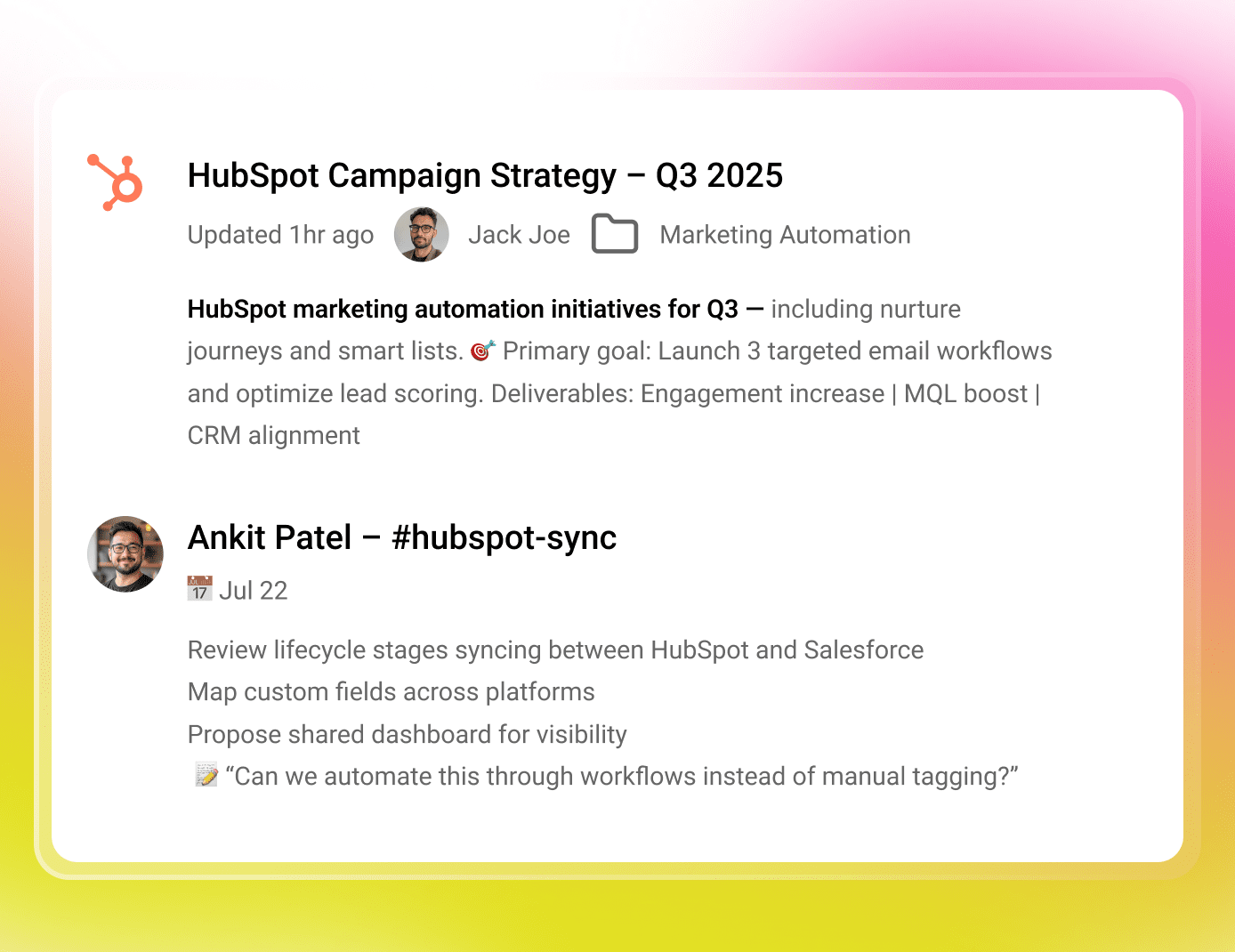 HubSpot Campaign Strategy – Q3 2025

Updated 1hr ago Jack Joe Marketing Automation

HubSpot marketing automation initiatives for Q3 — including nurture journeys and smart lists. 🎯 Primary goal: Launch 3 targeted email workflows and optimize lead scoring. Deliverables: Engagement increase | MQL boost | CRM alignment

Ankit Patel – #hubspot-sync

📅 Jul 22

Review lifecycle stages syncing between HubSpot and Salesforce
Map custom fields across platforms
Propose shared dashboard for visibility
📝 “Can we automate this through workflows instead of manual tagging?”